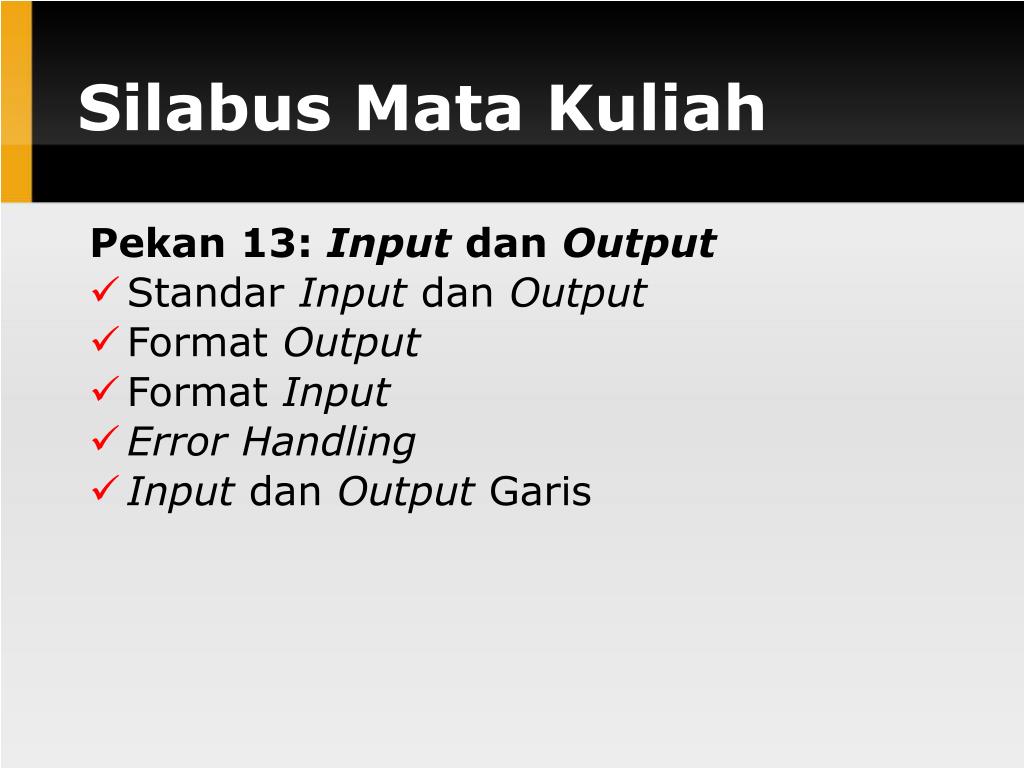 Silabus Mata Kuliah

Pekan 13: Input dan Output
✓ Standar Input dan Output
✓ Format Output
✓ Format Input
✓ Error Handling
✓ Input dan Output Garis